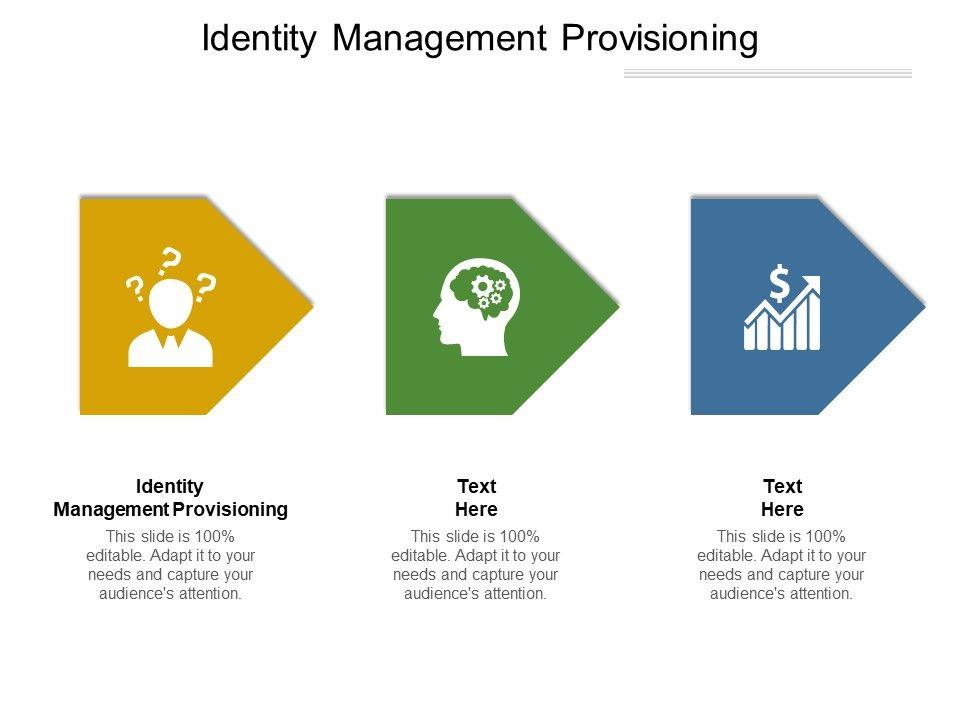 Identity Management Provisioning

?
?
?

$

Identity
Management Provisioning

This slide is 100% editable. Adapt it to your needs and capture your audience's attention.

Text
Here

This slide is 100% editable. Adapt it to your needs and capture your audience's attention.

Text
Here

This slide is 100% editable. Adapt it to your needs and capture your audience's attention.